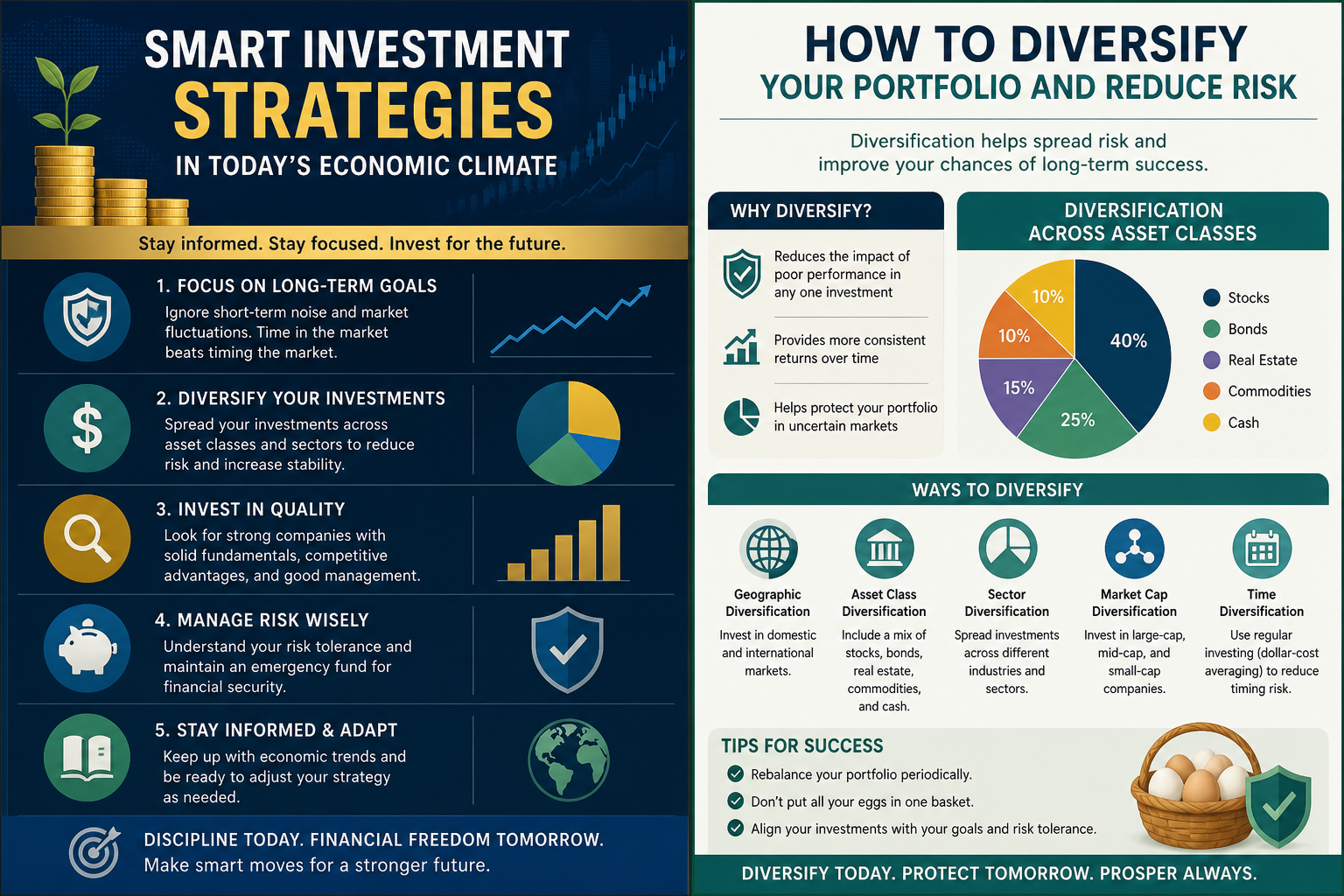 SMART INVESTMENT STRATEGIES IN TODAY'S ECONOMIC CLIMATE

Stay informed. Stay focused. Invest for the future.

1. FOCUS ON LONG-TERM GOALS
Ignore short-term noise and market fluctuations. Time in the market beats timing the market.

2. DIVERSIFY YOUR INVESTMENTS
Spread your investments across asset classes and sectors to reduce risk and increase stability.

3. INVEST IN QUALITY
Look for strong companies with solid fundamentals, competitive advantages, and good management.

4. MANAGE RISK WISELY
Understand your risk tolerance and maintain an emergency fund for financial security.

5. STAY INFORMED & ADAPT
Keep up with economic trends and be ready to adjust your strategy as needed.

DISCIPLINE TODAY. FINANCIAL FREEDOM TOMORROW.
Make smart moves for a stronger future.

HOW TO DIVERSIFY
YOUR PORTFOLIO AND REDUCE RISK

Diversification helps spread risk and improve your chances of long-term success.

WHY DIVERSIFY?
Reduces the impact of poor performance in any one investment
Provides more consistent returns over time
Helps protect your portfolio in uncertain markets

DIVERSIFICATION ACROSS ASSET CLASSES
40%
25%
15%
10%
10%
Stocks
Bonds
Real Estate
Commodities
Cash

WAYS TO DIVERSIFY
Geographic Diversification
Invest in domestic and international markets.
Asset Class Diversification
Include a mix of stocks, bonds, real estate, commodities, and cash.
Sector Diversification
Spread investments across different industries and sectors.
Market Cap Diversification
Invest in large-cap, mid-cap, and small-cap companies.
Time Diversification
Use regular investing (dollar-cost averaging) to reduce timing risk.

TIPS FOR SUCCESS
Rebalance your portfolio periodically.
Don't put all your eggs in one basket.
Align your investments with your goals and risk tolerance.

DIVERSIFY TODAY. PROTECT TOMORROW. PROSPER ALWAYS.